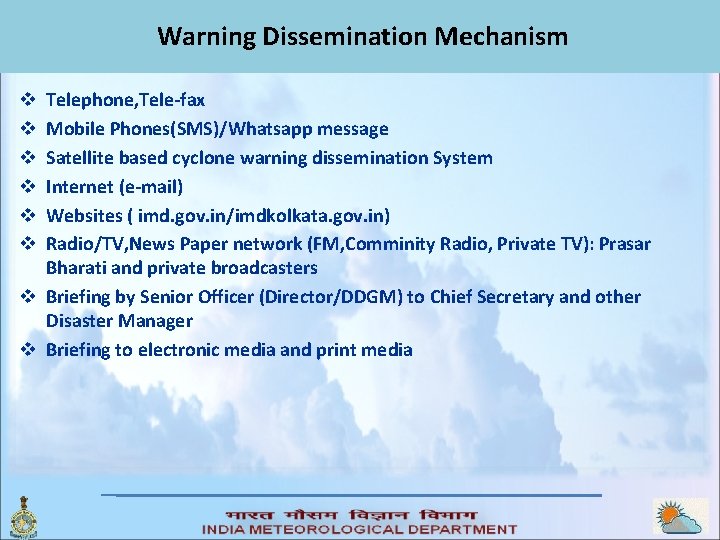 Warning Dissemination Mechanism

❖ Telephone,Tele-fax
❖ Mobile Phones(SMS)/Whatsapp message
❖ Satellite based cyclone warning dissemination System
❖ Internet (e-mail)
❖ Websites ( imd.gov.in/imdkolkata.gov.in)
❖ Radio/TV,News Paper network (FM,Comminity Radio, Private TV): Prasar Bharati and private broadcasters
❖ Briefing by Senior Officer (Director/DDGM) to Chief Secretary and other Disaster Manager
❖ Briefing to electronic media and print media

भारत मौसम विज्ञान विभाग
INDIA METEOROLOGICAL DEPARTMENT